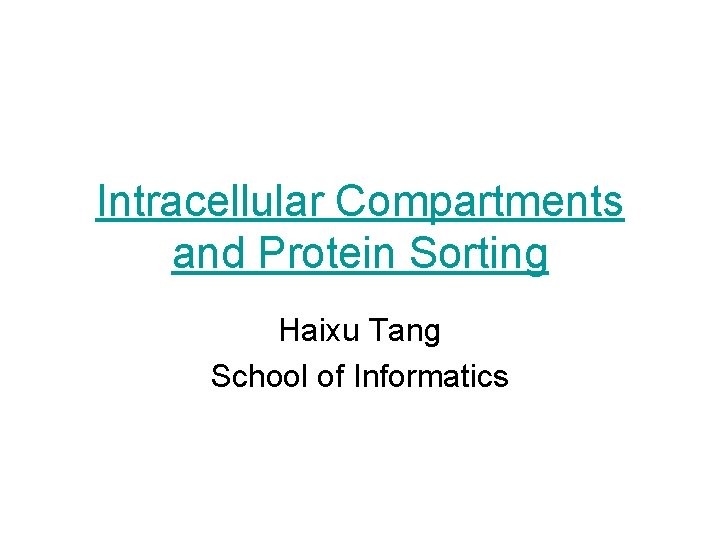 Intracellular Compartments and Protein Sorting

Haixu Tang
School of Informatics